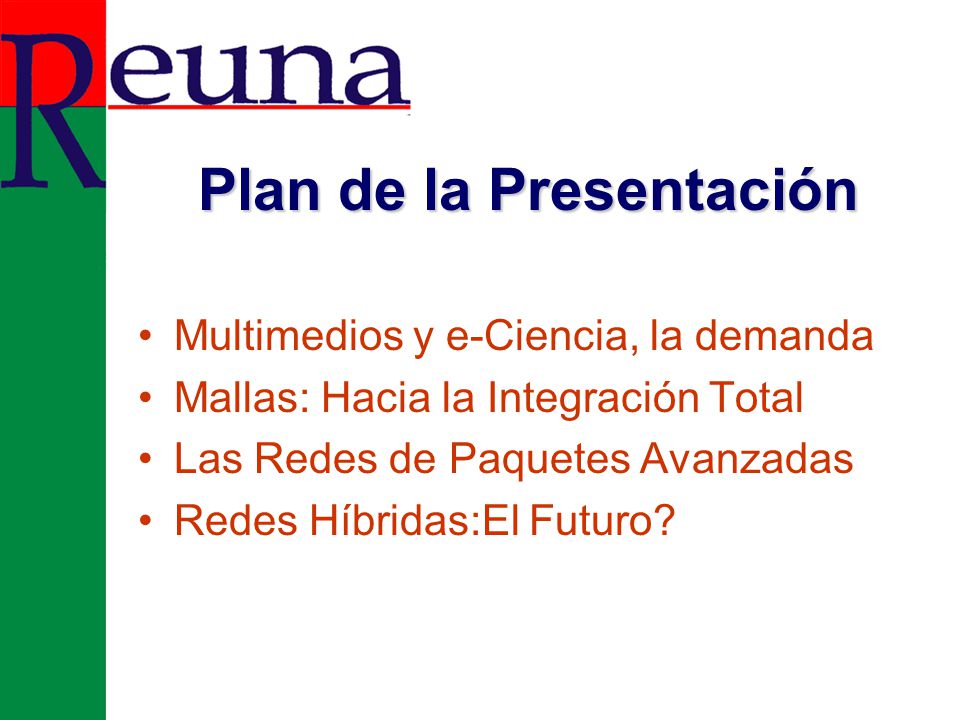 Reuna

Plan de la Presentación

• Multimedios y e-Ciencia, la demanda
• Mallas: Hacia la Integración Total
• Las Redes de Paquetes Avanzadas
• Redes Híbridas:El Futuro?